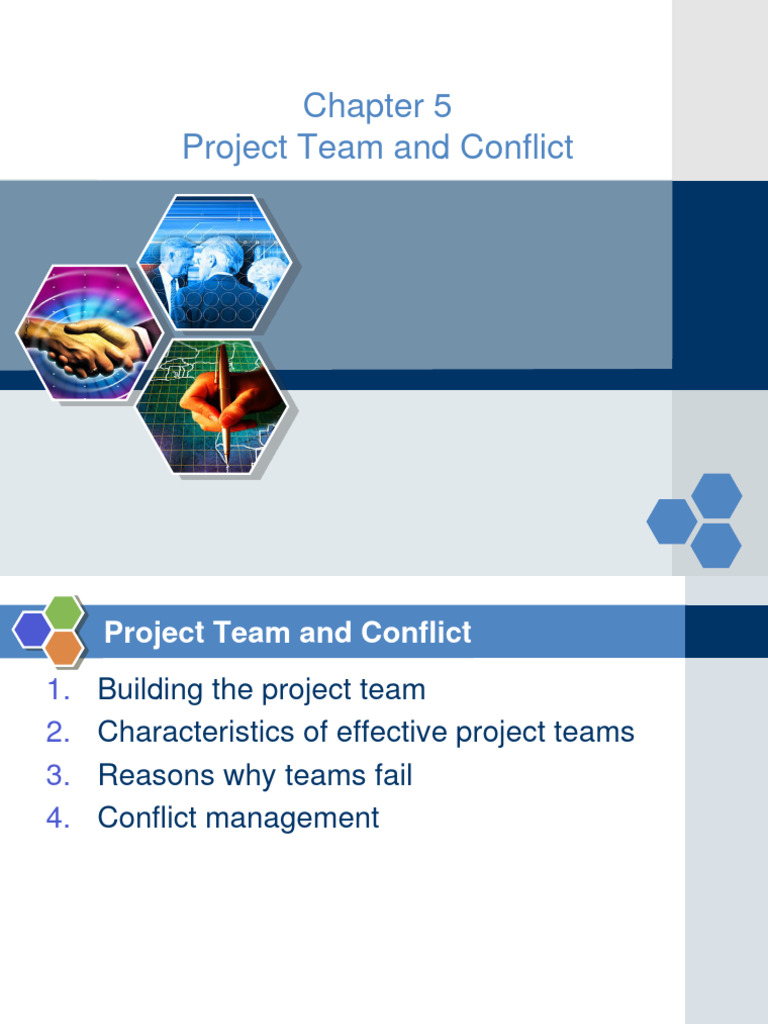 Chapter 5
Project Team and Conflict

Project Team and Conflict

1. Building the project team
2. Characteristics of effective project teams
3. Reasons why teams fail
4. Conflict management